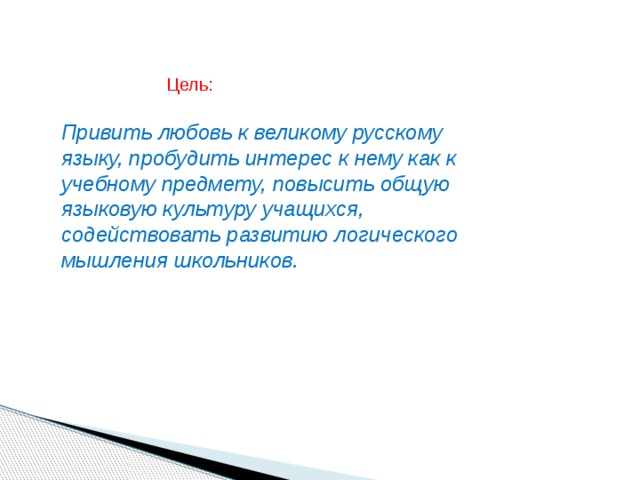 Цель:

Привить любовь к великому русскому языку, пробудить интерес к нему как к учебному предмету, повысить общую языковую культуру учащихся, содействовать развитию логического мышления школьников.